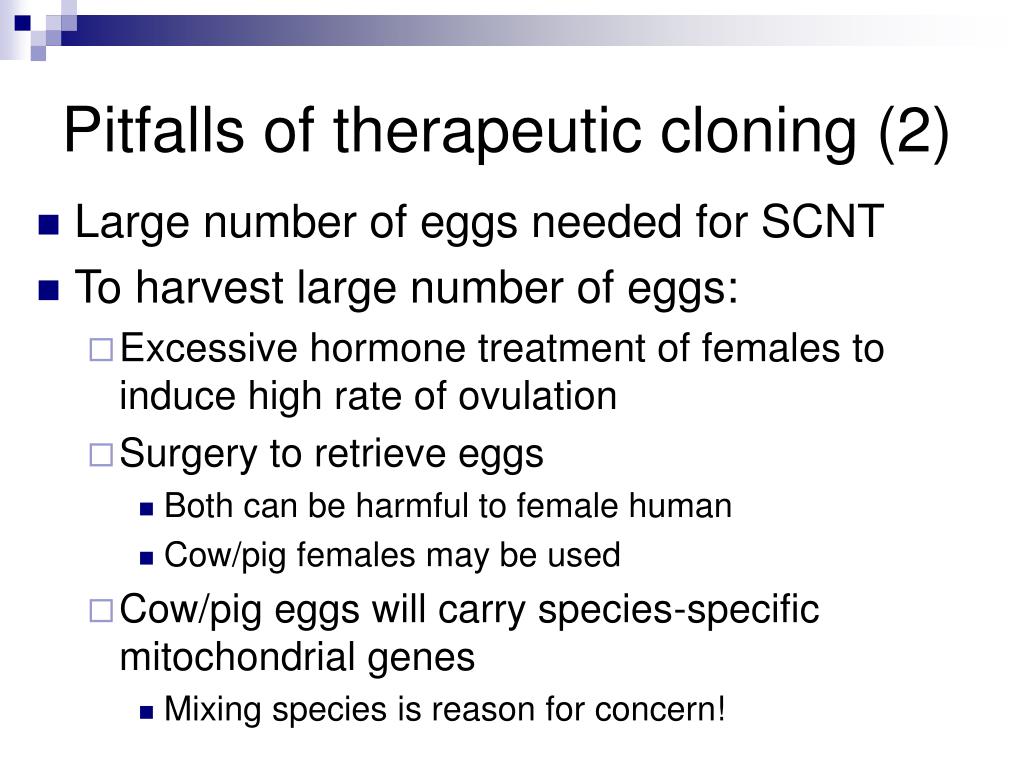 Pitfalls of therapeutic cloning (2)

Large number of eggs needed for SCNT

To harvest large number of eggs:

Excessive hormone treatment of females to induce high rate of ovulation

Surgery to retrieve eggs

Both can be harmful to female human

Cow/pig females may be used

Cow/pig eggs will carry species-specific mitochondrial genes

Mixing species is reason for concern!